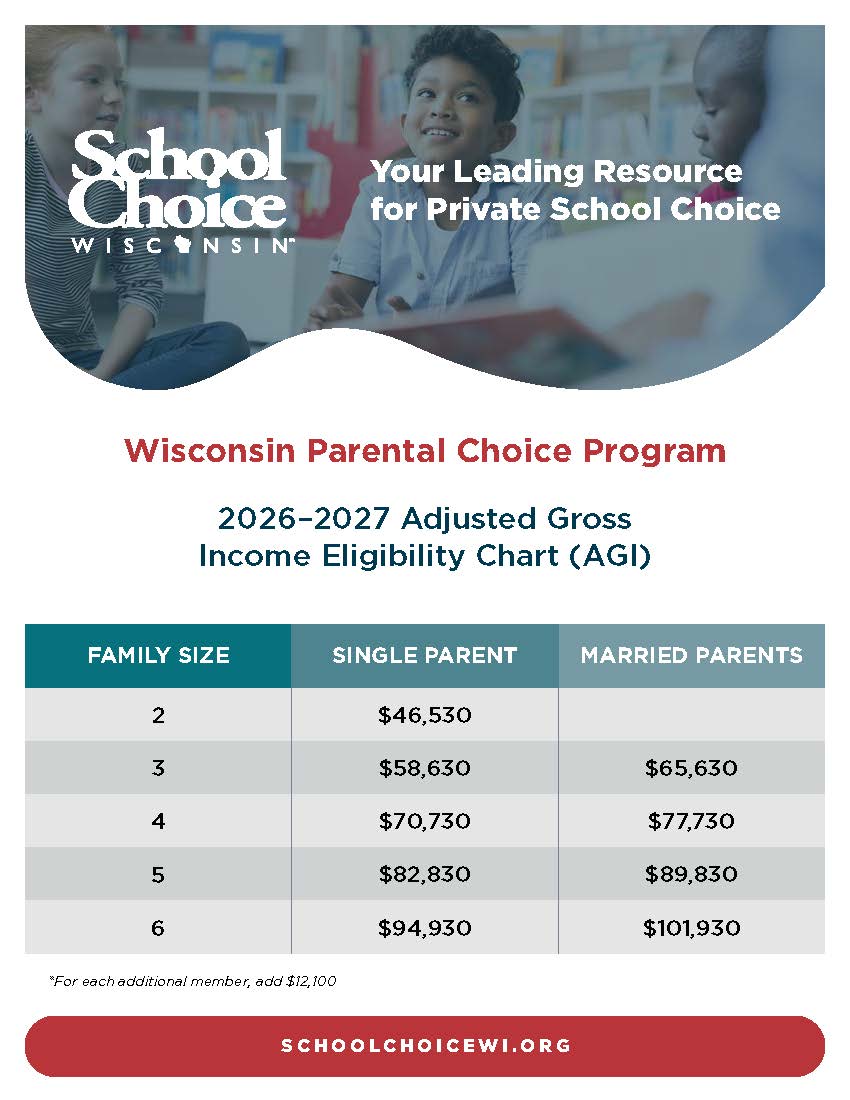 School Choice WISCONSIN™

Your Leading Resource for Private School Choice

Wisconsin Parental Choice Program

2026–2027 Adjusted Gross Income Eligibility Chart (AGI)

| FAMILY SIZE | SINGLE PARENT | MARRIED PARENTS |
|---|---|---|
| 2 | \$46,530 | |
| 3 | \$58,630 | \$65,630 |
| 4 | \$70,730 | \$77,730 |
| 5 | \$82,830 | \$89,830 |
| 6 | \$94,930 | \$101,930 |

*For each additional member, add \$12,100

SCHOOLCHOICEWI.ORG